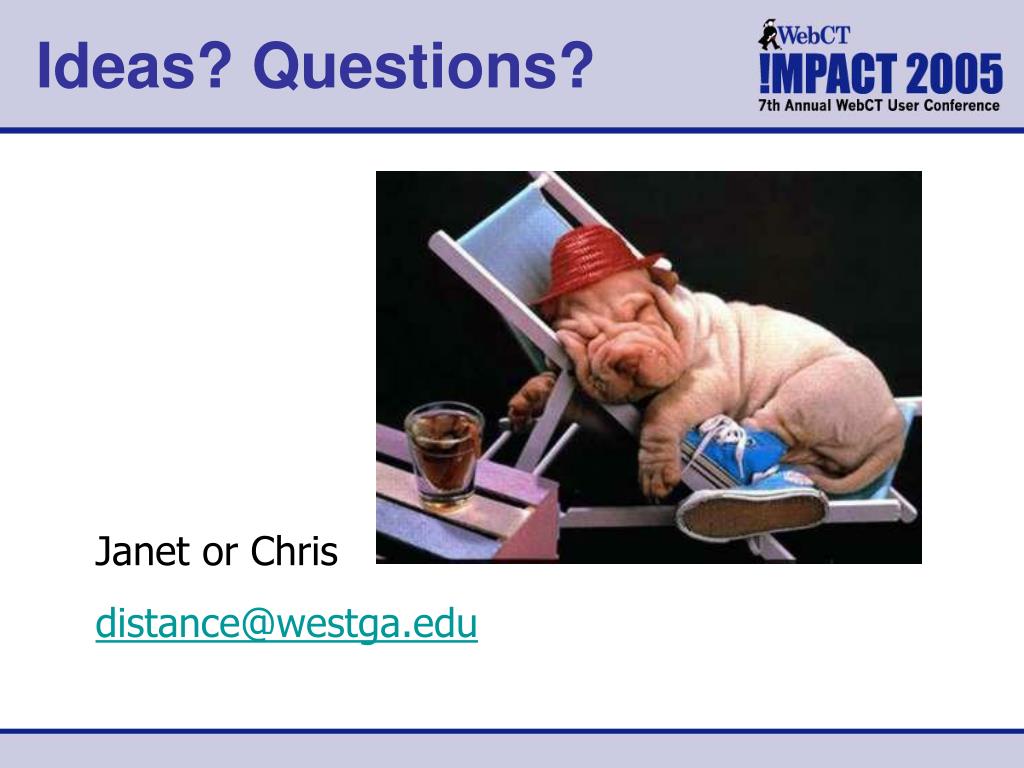 Ideas? Questions?

WebCT
!MPACT 2005
7th Annual WebCT User Conference

Janet or Chris

distance@westga.edu